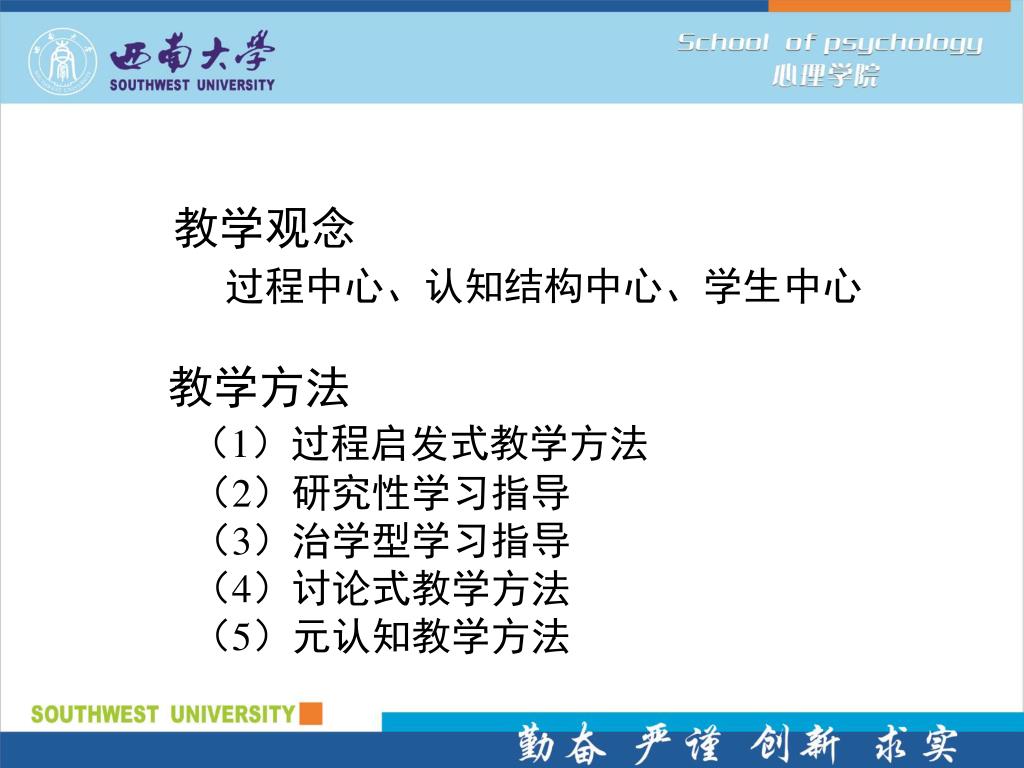 西南大学
SOUTHWEST UNIVERSITY

School of psychology
心理学院

教学观念
过程中心、认知结构中心、学生中心

教学方法
（1）过程启发式教学方法
（2）研究性学习指导
（3）治学型学习指导
（4）讨论式教学方法
（5）元认知教学方法

SOUTHWEST UNIVERSITY

勤奋 严谨 创新 求实